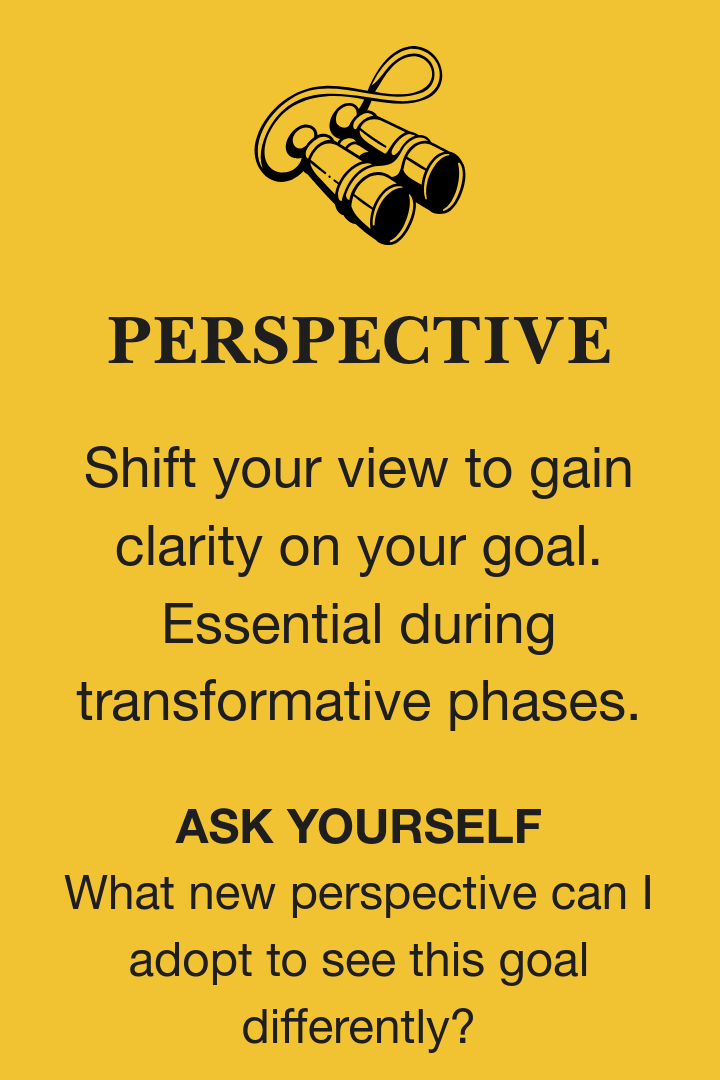 PERSPECTIVE

Shift your view to gain clarity on your goal. Essential during transformative phases.

ASK YOURSELF
What new perspective can I adopt to see this goal differently?